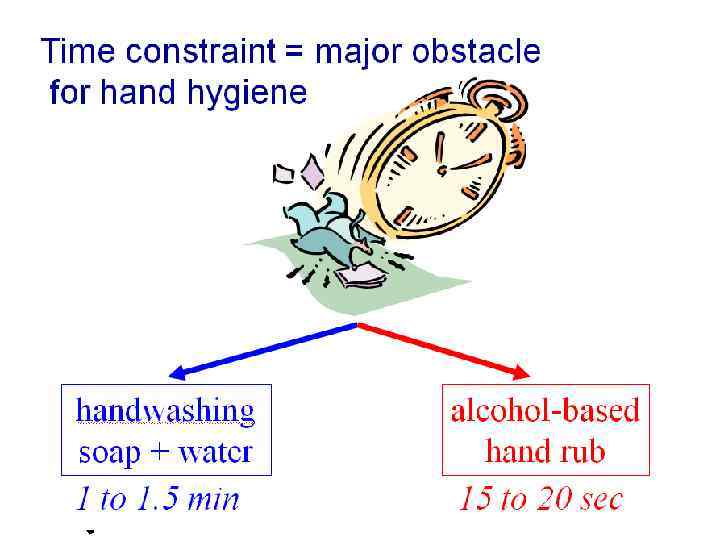 Time constraint = major obstacle for hand hygiene

handwashing
soap + water

1 to 1.5 min

alcohol-based
hand rub

15 to 20 sec